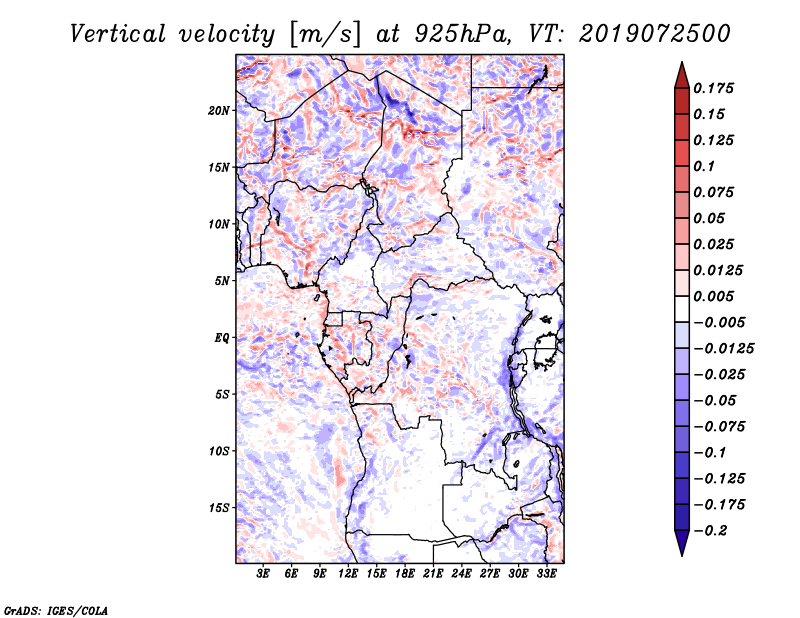 Vertical velocity [m/s] at 925hPa, VT: 2019072500

20N
15N
10N
5N
EQ
5S
10S
15S

3E 6E 9E 12E 15E 18E 21E 24E 27E 30E 33E

0.175
0.15
0.125
0.1
0.075
0.05
0.025
0.0125
0.005
−0.005
−0.0125
−0.025
−0.05
−0.075
−0.1
−0.125
−0.175
−0.2

GrADS: IGES/COLA